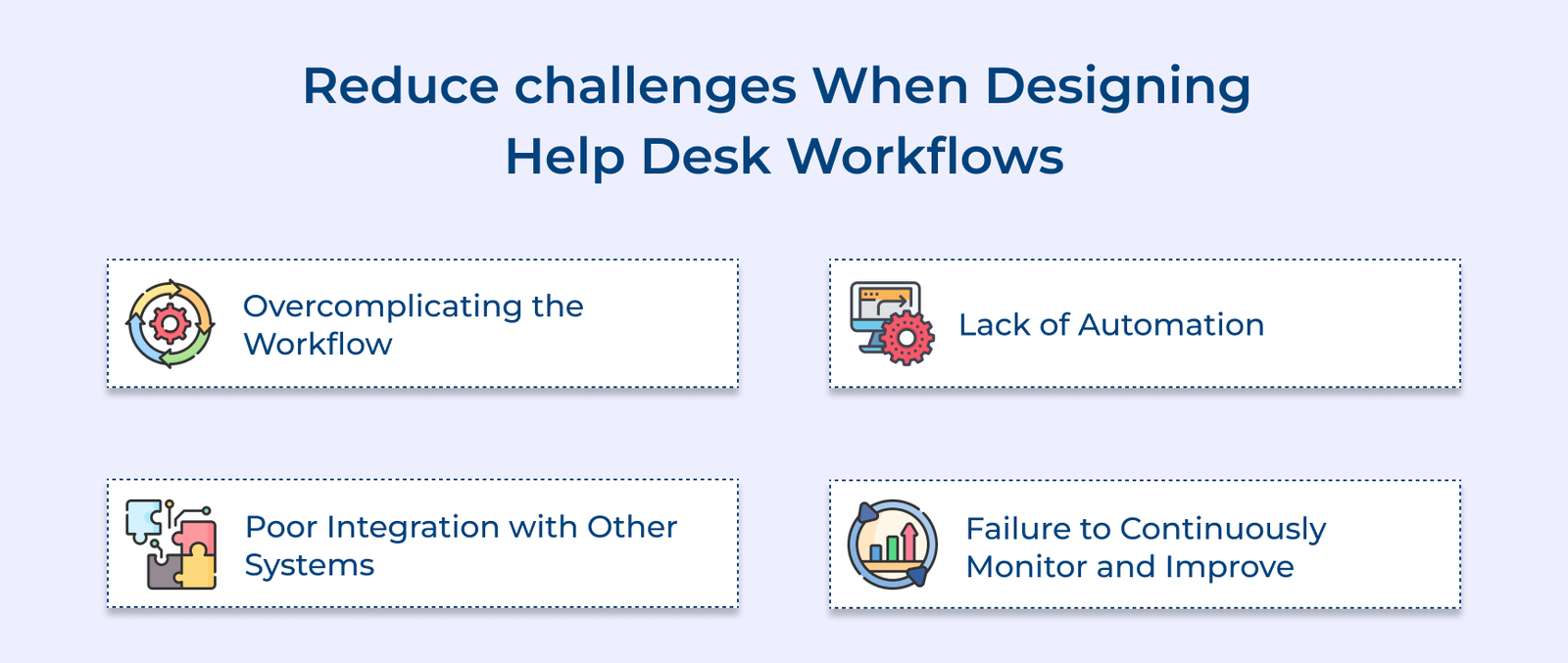 Reduce challenges When Designing Help Desk Workflows

Overcomplicating the Workflow

Lack of Automation

Poor Integration with Other Systems

Failure to Continuously Monitor and Improve